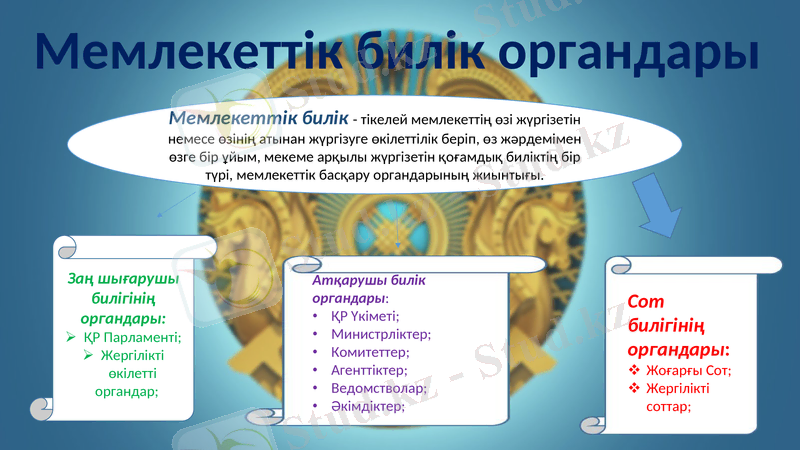 Мемлекеттік билік органдары

Мемлекеттік билік - тікелей мемлекеттің өзі жүргізетін немесе өзінің атынан жүргізуге өкілеттілік беріп, өз жәрдемімен өзге бір ұйым, мекеме арқылы жүргізетін қоғамдық биліктің бір түрі, мемлекеттік басқару органдарының жиынтығы.

Заң шығарушы билігінің органдары:
➢ ҚР Парламенті;
➢ Жергілікті өкілетті органдар;

Атқарушы билік органдары:
• ҚР Үкіметі;
• Министрліктер;
• Комитеттер;
• Агенттіктер;
• Ведомстволар;
• Әкімдіктер;

Сот билігінің органдары:
❖ Жоғарғы Сот;
❖ Жергілікті соттар;

Stud.kz - Stud.kz